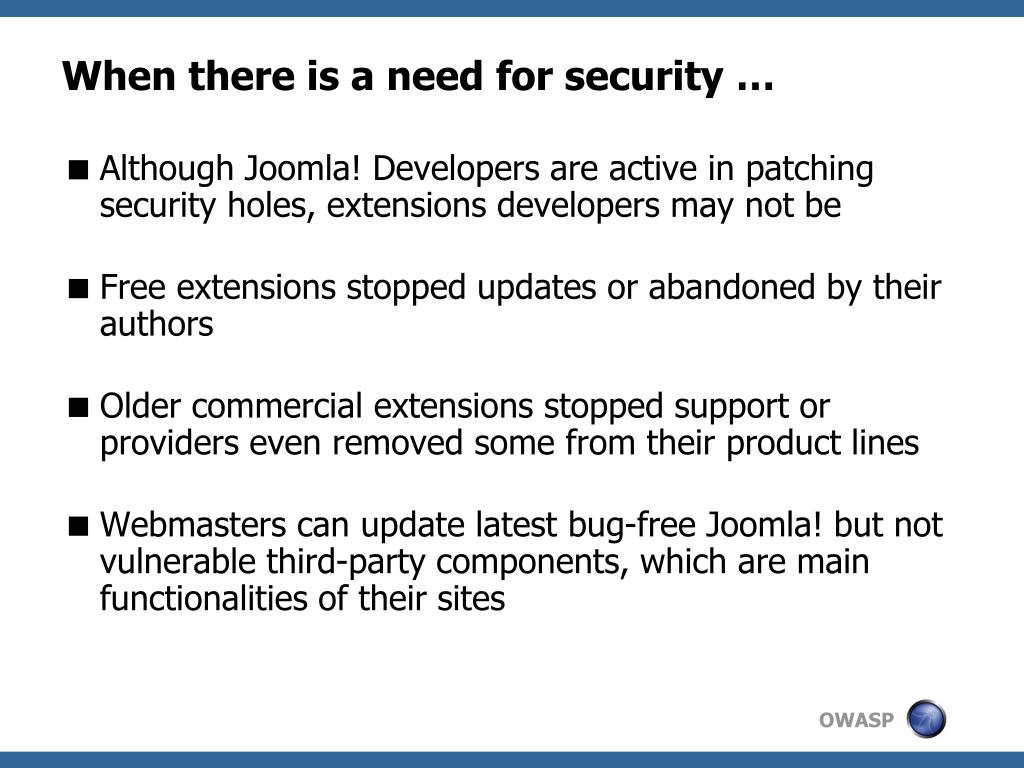 When there is a need for security …

■ Although Joomla! Developers are active in patching security holes, extensions developers may not be

■ Free extensions stopped updates or abandoned by their authors

■ Older commercial extensions stopped support or providers even removed some from their product lines

■ Webmasters can update latest bug-free Joomla! but not vulnerable third-party components, which are main functionalities of their sites

OWASP